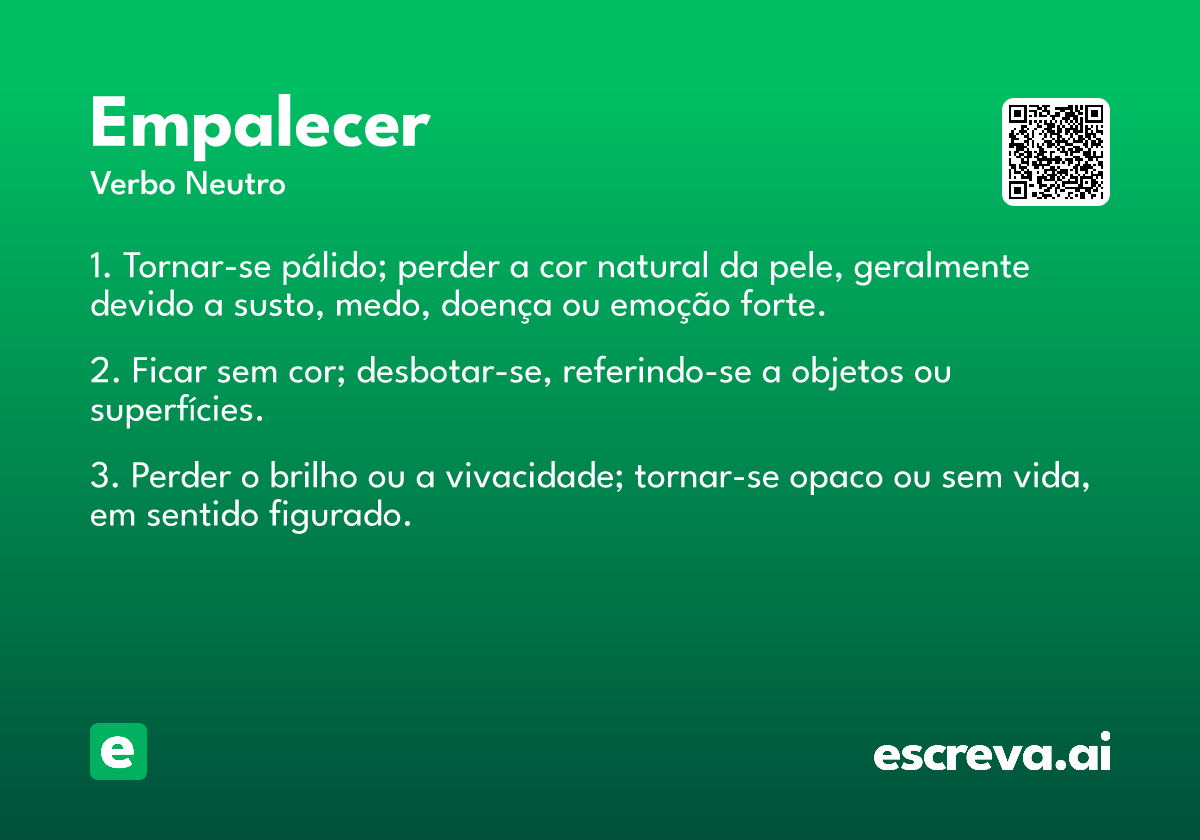 Empalecer
Verbo Neutro

1. Tornar-se pálido; perder a cor natural da pele, geralmente devido a susto, medo, doença ou emoção forte.

2. Ficar sem cor; desbotar-se, referindo-se a objetos ou superfícies.

3. Perder o brilho ou a vivacidade; tornar-se opaco ou sem vida, em sentido figurado.

e

escreva.ai